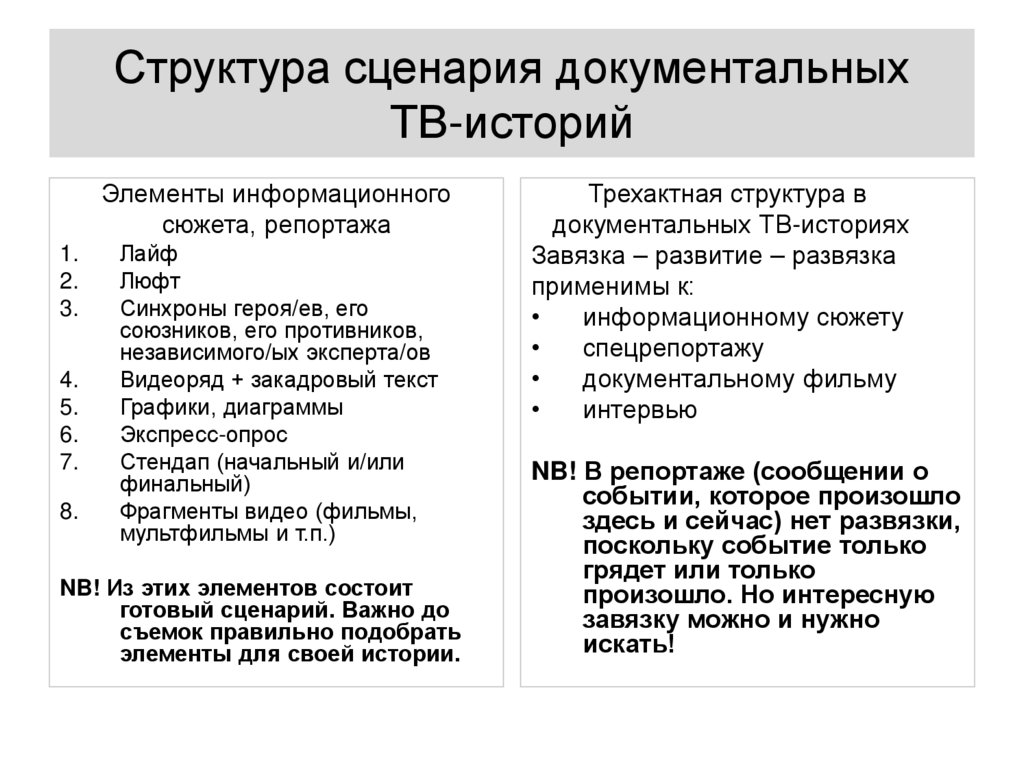 Структура сценария документальных ТВ-историй

Элементы информационного сюжета, репортажа
1. Лайф
2. Люфт
3. Синхроны героя/ев, его союзников, его противников, независимого/ых эксперта/ов
4. Видеоряд + закадровый текст
5. Графики, диаграммы
6. Экспресс-опрос
7. Стендап (начальный и/или финальный)
8. Фрагменты видео (фильмы, мультфильмы и т.п.)

NB! Из этих элементов состоит готовый сценарий. Важно до съемок правильно подобрать элементы для своей истории.

Трехактная структура в документальных ТВ-историях
Завязка – развитие – развязка применимы к:
• информационному сюжету
• спецрепортажу
• документальному фильму
• интервью

NB! В репортаже (сообщении о событии, которое произошло здесь и сейчас) нет развязки, поскольку событие только грядет или только произошло. Но интересную завязку можно и нужно искать!